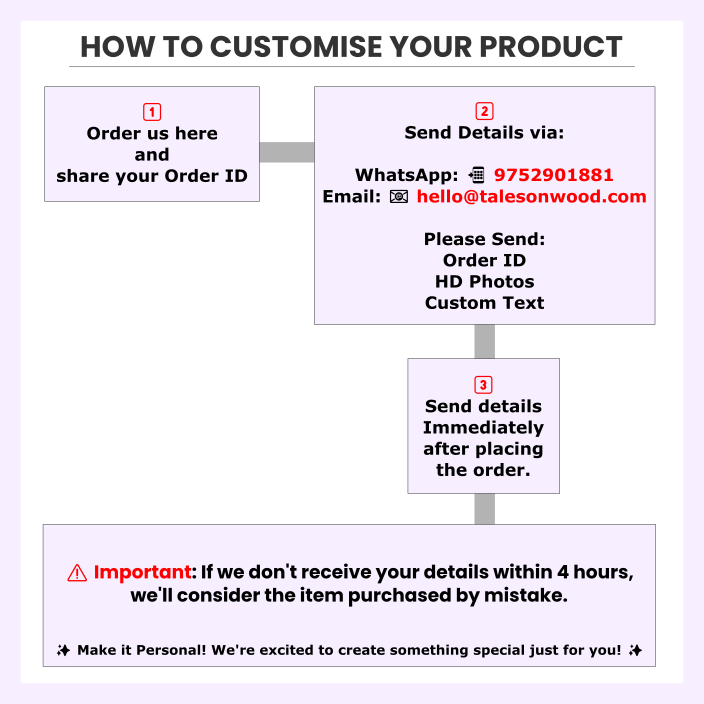 HOW TO CUSTOMISE YOUR PRODUCT

1
Order us here
and
share your Order ID

2
Send Details via:

WhatsApp: 9752901881
Email: hello@talesonwood.com

Please Send:
Order ID
HD Photos
Custom Text

3
Send details Immediately after placing the order.

Important: If we don't receive your details within 4 hours, we'll consider the item purchased by mistake.

Make it Personal! We're excited to create something special just for you!